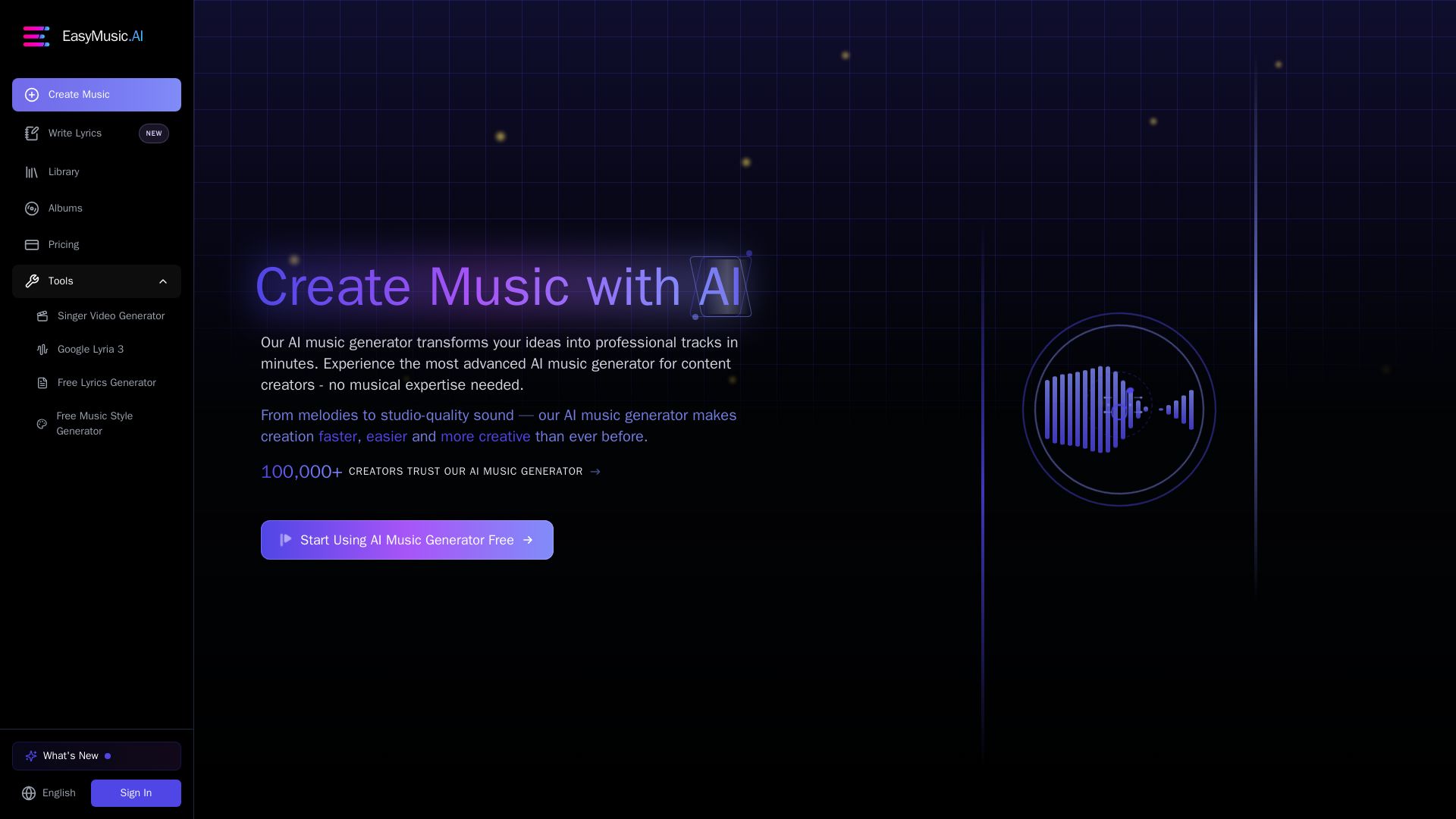 EasyMusic.AI

Create Music

Write Lyrics NEW

Library

Albums

Pricing

Tools

Singer Video Generator

Google Lyria 3

Free Lyrics Generator

Free Music Style Generator

What's New

English

Sign In

Create Music with AI

Our AI music generator transforms your ideas into professional tracks in minutes. Experience the most advanced AI music generator for content creators - no musical expertise needed.

From melodies to studio-quality sound — our AI music generator makes creation faster, easier and more creative than ever before.

100,000+ CREATORS TRUST OUR AI MUSIC GENERATOR →

Start Using AI Music Generator Free →